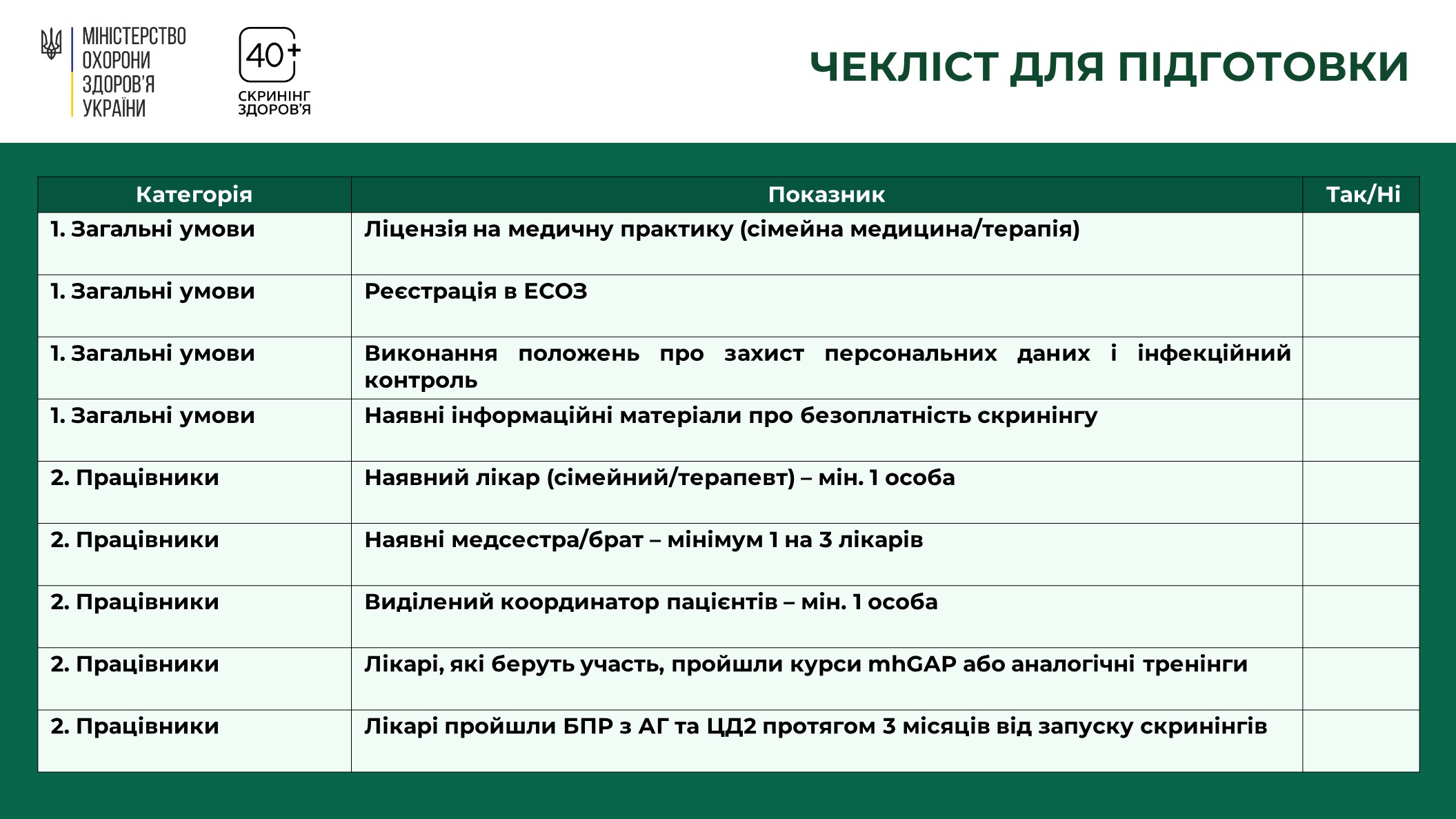 МІНІСТЕРСТВО ОХОРОНИ ЗДОРОВ'Я УКРАЇНИ

40+
СКРИНІНГ ЗДОРОВ'Я

ЧЕКЛІСТ ДЛЯ ПІДГОТОВКИ

| Категорія | Показник | Так/Ні |
|---|---|---|
| 1. Загальні умови | Ліцензія на медичну практику (сімейна медицина/терапія) | |
| 1. Загальні умови | Реєстрація в ЕСОЗ | |
| 1. Загальні умови | Виконання положень про захист персональних даних і інфекційний контроль | |
| 1. Загальні умови | Наявні інформаційні матеріали про безоплатність скринінгу | |
| 2. Працівники | Наявний лікар (сімейний/терапевт) – мін. 1 особа | |
| 2. Працівники | Наявні медсестра/брат – мінімум 1 на 3 лікарів | |
| 2. Працівники | Виділений координатор пацієнтів – мін. 1 особа | |
| 2. Працівники | Лікарі, які беруть участь, пройшли курси mhGAP або аналогічні тренінги | |
| 2. Працівники | Лікарі пройшли БПР з АГ та ЦД2 протягом 3 місяців від запуску скринінгів | |